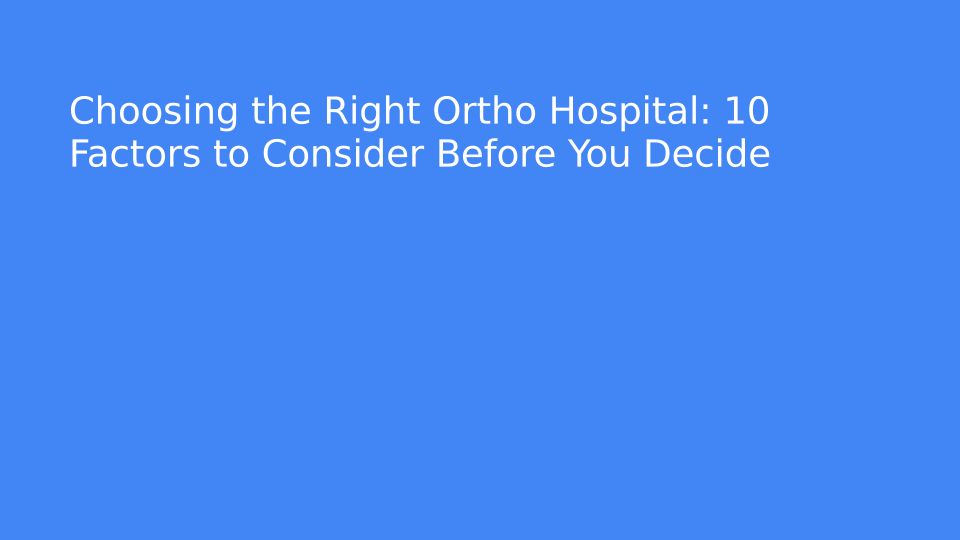 Choosing the Right Ortho Hospital: 10 Factors to Consider Before You Decide